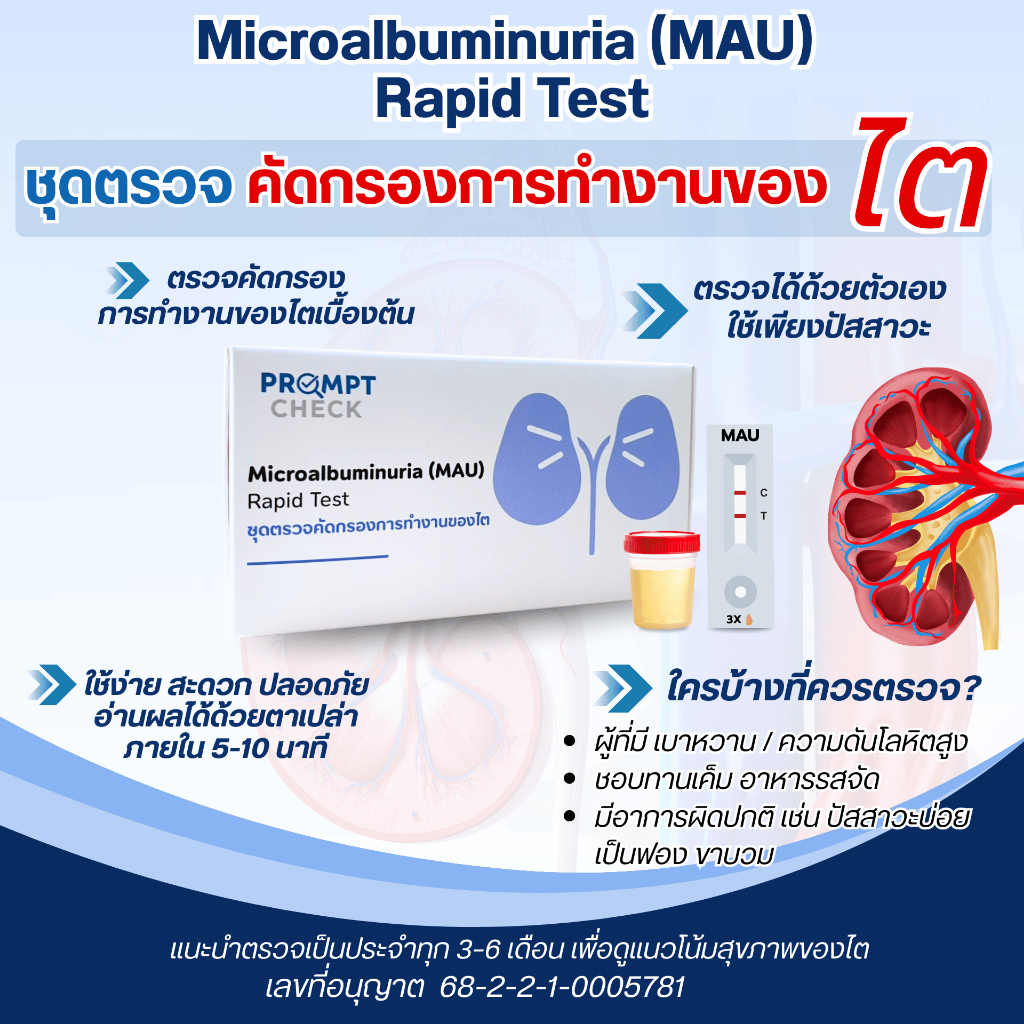 Microalbuminuria (MAU) Rapid Test

ชุดตรวจ คัดกรองการทำงานของ ไต

ตรวจคัดกรอง การทำงานของไตเบื้องต้น

ตรวจได้ด้วยตัวเอง ใช้เพียงปัสสาวะ

PROMPT CHECK

Microalbuminuria (MAU)
Rapid Test
ชุดตรวจคัดกรองการทำงานของไต

MAU
C
T
3X

ใช้ง่าย สะดวก ปลอดภัย อ่านผลได้ด้วยตาเปล่า ภายใน 5-10 นาที

ใครบ้างที่ควรตรวจ?

• ผู้ที่มี เบาหวาน / ความดันโลหิตสูง
• ชอบทานเค็ม อาหารรสจัด
• มีอาการผิดปกติ เช่น ปัสสาวะบ่อย เป็นฟอง ขาบวม

แนะนำตรวจเป็นประจำทุก 3-6 เดือน เพื่อดูแนวโน้มสุขภาพของไต
เลขที่อนุญาต 68-2-2-1-0005781